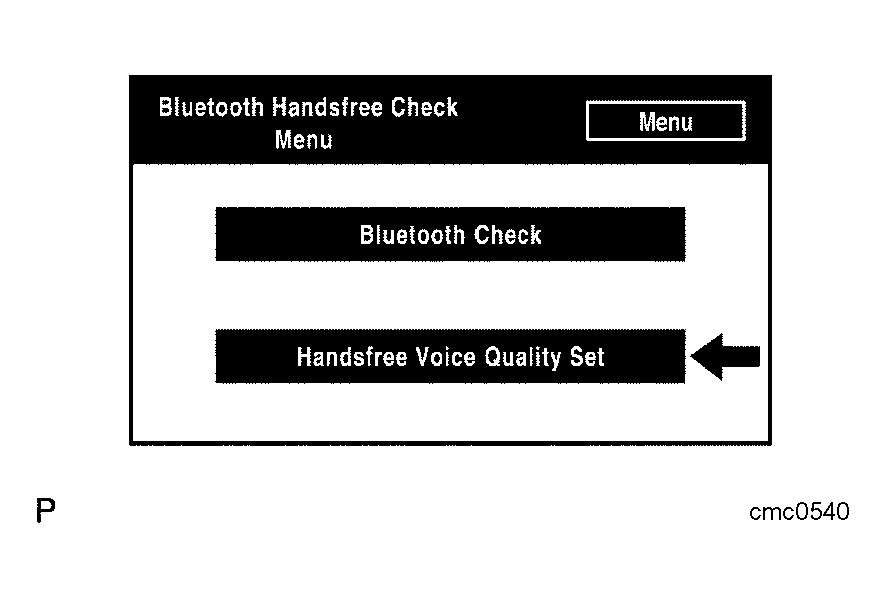 Bluetooth Handsfree Check Menu

Menu

Bluetooth Check

Handsfree Voice Quality Set

P

cmc0540